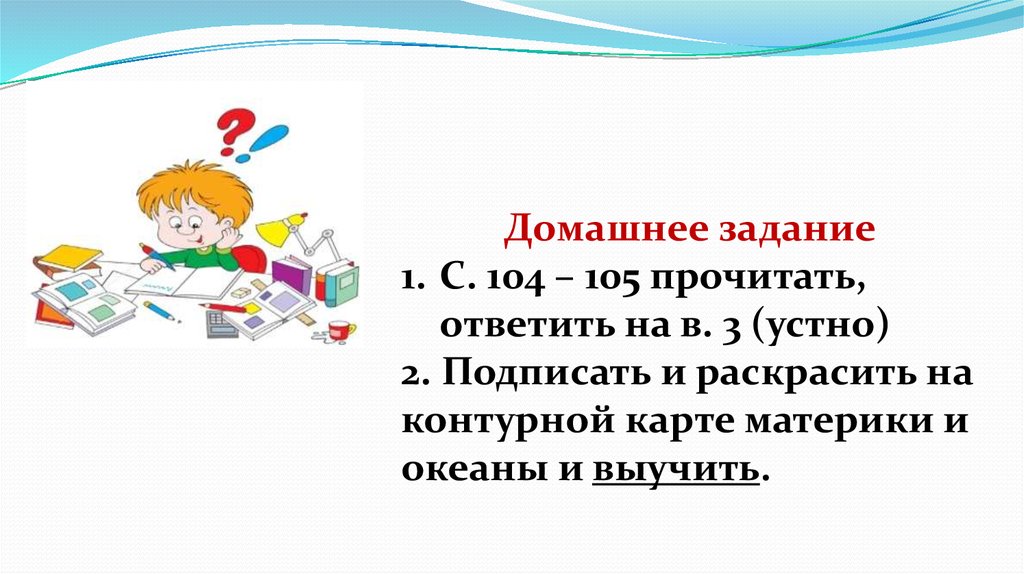 Домашнее задание
1. С. 104 – 105 прочитать, ответить на в. 3 (устно)
2. Подписать и раскрасить на контурной карте материки и океаны и выучить.